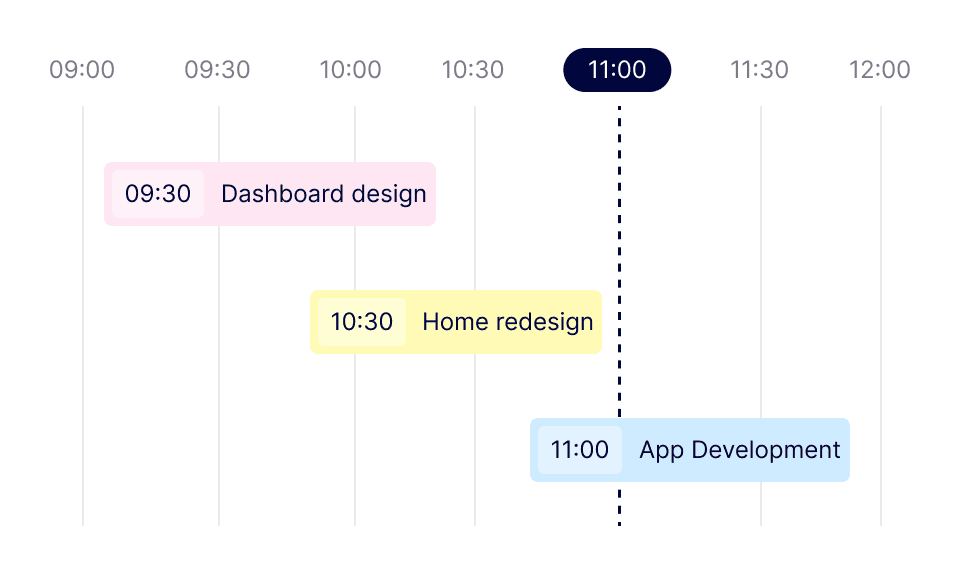 09:00 09:30 10:00 10:30 11:00 11:30 12:00

09:30 Dashboard design

10:30 Home redesign

11:00 App Development